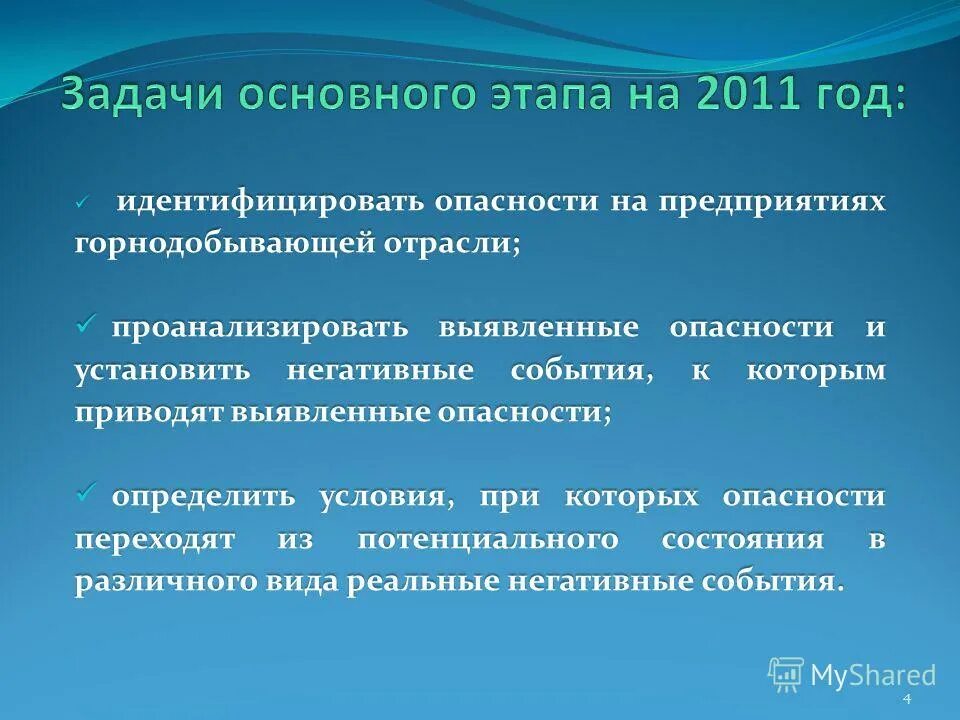 Задачи основного этапа на 2011 год:

✓ идентифицировать опасности на предприятиях горнодобывающей отрасли;

✓ проанализировать выявленные опасности и установить негативные события, к которым приводят выявленные опасности;

✓ определить условия, при которых опасности переходят из потенциального состояния в различного вида реальные негативные события.

MyShared

4